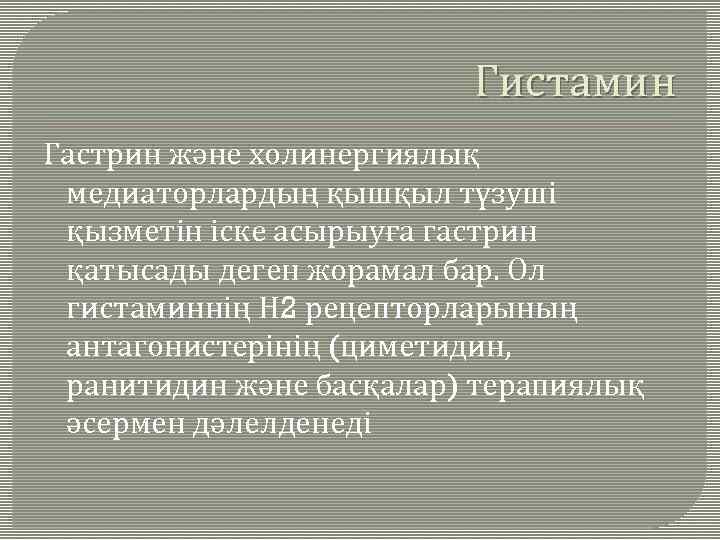 Гистамин

Гастрин және холинергиялық медиаторлардың қышқыл түзуші қызметін іске асырыуға гастрин қатысады деген жорамал бар. Ол гистаминнің Н2 рецепторларының антагонистерінің (циметидин, ранитидин және басқалар) терапиялық әсермен дәлелденеді